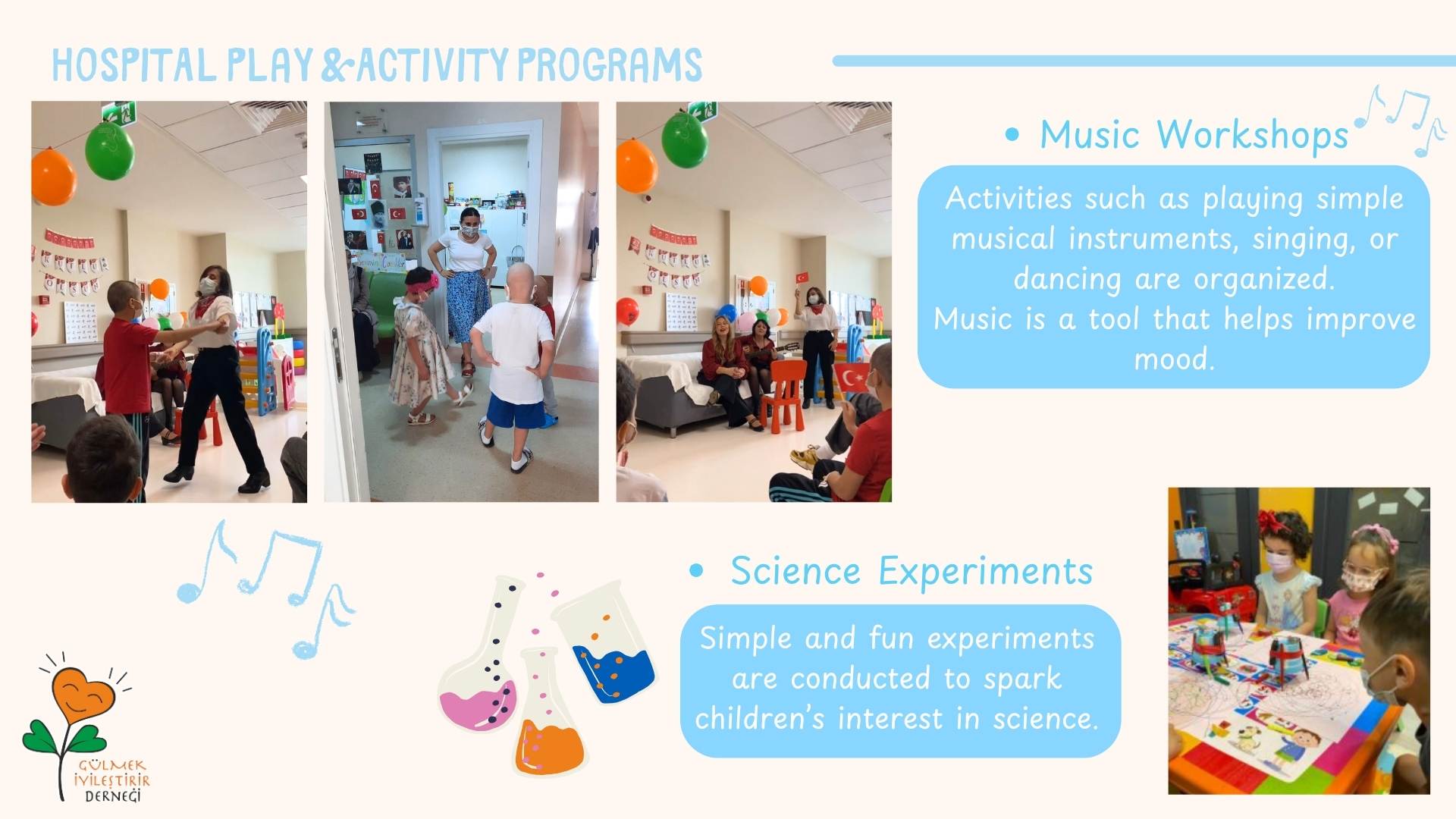 HOSPITAL PLAY & ACTIVITY PROGRAMS

• Music Workshops

Activities such as playing simple musical instruments, singing, or dancing are organized.
Music is a tool that helps improve mood.

• Science Experiments

Simple and fun experiments are conducted to spark children's interest in science.

GÜLMEK İYİLEŞTİRİR DERNEĞİ